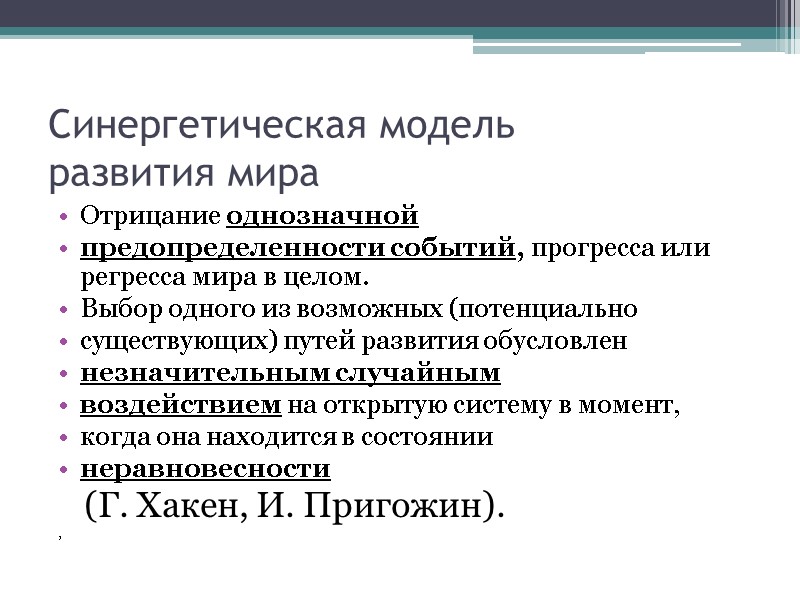 Синергетическая модель развития мира

• Отрицание однозначной
• предопределенности событий, прогресса или регресса мира в целом.
• Выбор одного из возможных (потенциально
• существующих) путей развития обусловлен
• незначительным случайным
• воздействием на открытую систему в момент,
• когда она находится в состоянии
• неравновесности
(Г. Хакен, И. Пригожин).
,